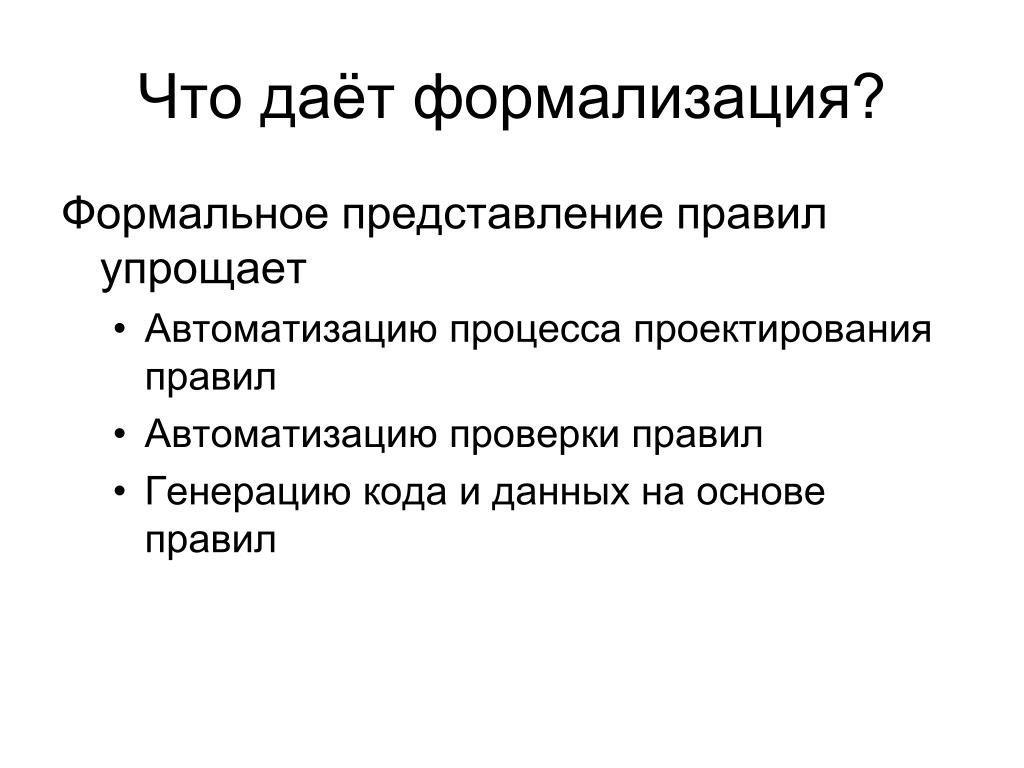 Что даёт формализация?

Формальное представление правил упрощает

• Автоматизацию процесса проектирования правил
• Автоматизацию проверки правил
• Генерацию кода и данных на основе правил